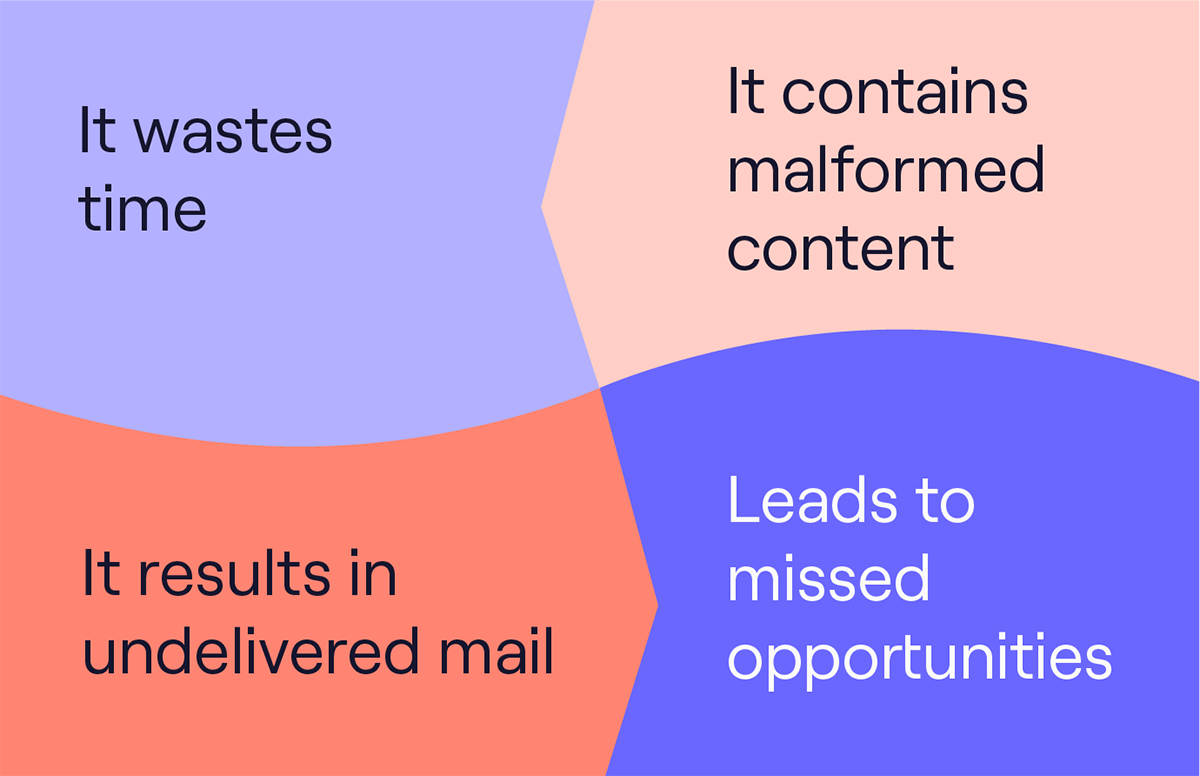 It wastes time

It contains malformed content

It results in undelivered mail

Leads to missed opportunities